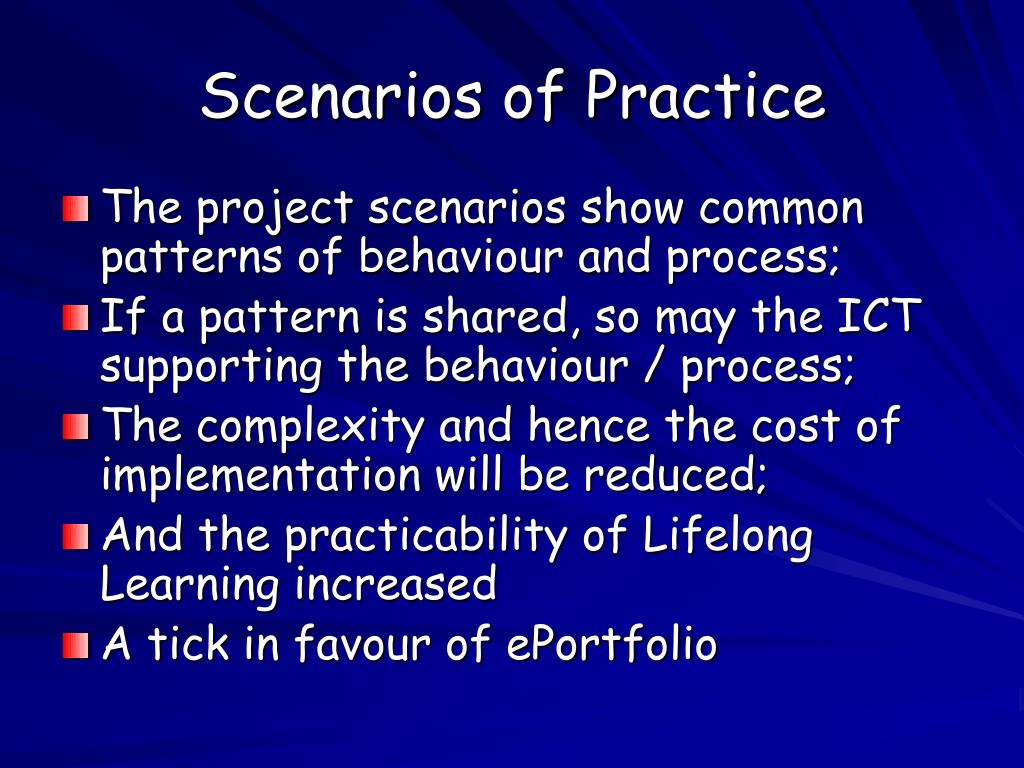 Scenarios of Practice

The project scenarios show common patterns of behaviour and process;

If a pattern is shared, so may the ICT supporting the behaviour / process;

The complexity and hence the cost of implementation will be reduced;

And the practicability of Lifelong Learning increased

A tick in favour of ePortfolio